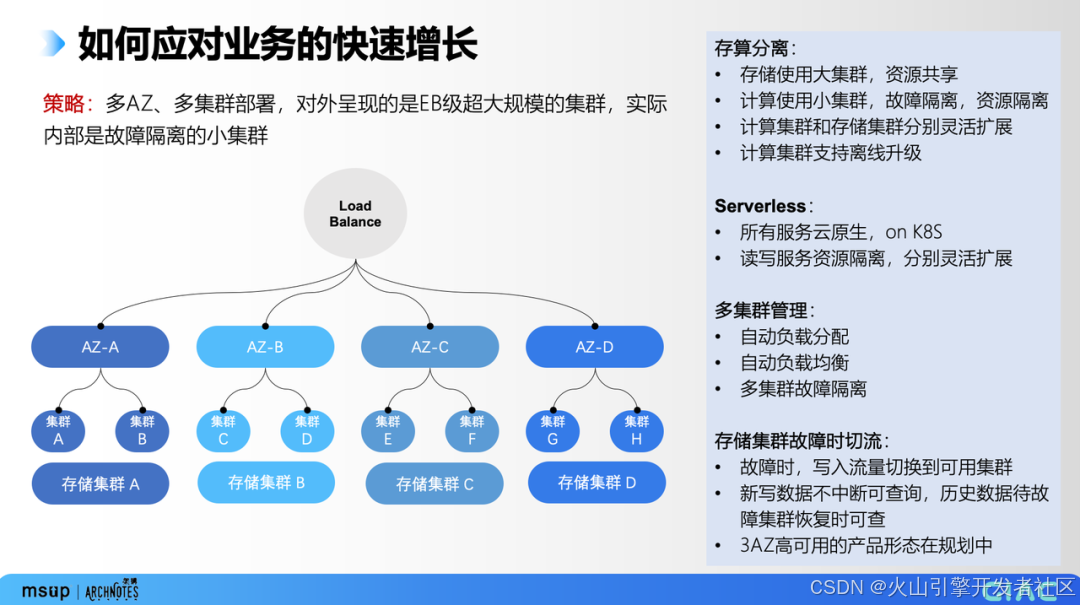 如何应对业务的快速增长

策略：多AZ、多集群部署，对外呈现的是EB级超大规模的集群，实际内部是故障隔离的小集群

Load Balance

AZ-A

AZ-B

AZ-C

AZ-D

集群 A

集群 B

集群 C

集群 D

集群 E

集群 F

集群 G

集群 H

存储集群 A

存储集群 B

存储集群 C

存储集群 D

存算分离：
• 存储使用大集群，资源共享
• 计算使用小集群，故障隔离，资源隔离
• 计算集群和存储集群分别灵活扩展
• 计算集群支持离线升级

Serverless：
• 所有服务云原生，on K8S
• 读写服务资源隔离，分别灵活扩展

多集群管理：
• 自动负载分配
• 自动负载均衡
• 多集群故障隔离

存储集群故障时切流：
• 故障时，写入流量切换到可用集群
• 新写数据不中断可查询，历史数据待故障集群恢复时可查
• 3AZ高可用的产品形态在规划中

msup | ARCHNOTES

CSDN @火山引擎开发者社区